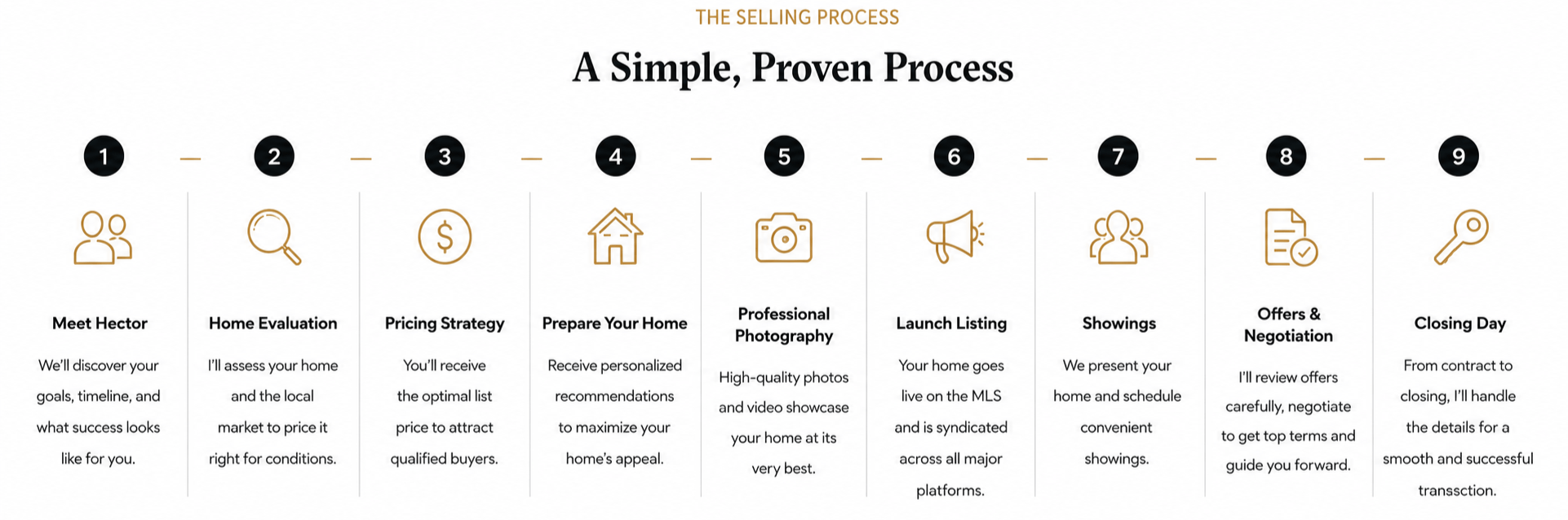 THE SELLING PROCESS

A Simple, Proven Process

1

Meet Hector

We'll discover your goals, timeline, and what success looks like for you.

2

Home Evaluation

I'll assess your home and the local market to price it right for conditions.

3

Pricing Strategy

You'll receive the optimal list price to attract qualified buyers.

4

Prepare Your Home

Receive personalized recommendations to maximize your home's appeal.

5

Professional Photography

High-quality photos and video showcase your home at its very best.

6

Launch Listing

Your home goes live on the MLS and is syndicated across all major platforms.

7

Showings

We present your home and schedule convenient showings.

8

Offers & Negotiation

I'll review offers carefully, negotiate to get top terms and guide you forward.

9

Closing Day

From contract to closing, I'll handle the details for a smooth and successful transsction.